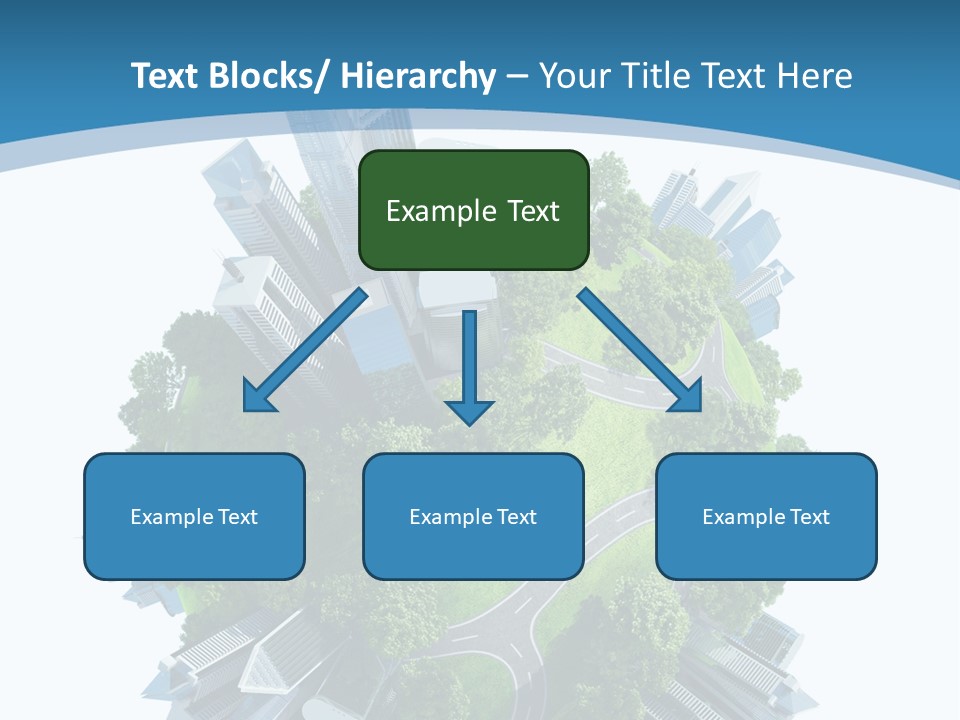 Text Blocks/ Hierarchy – Your Title Text Here

Example Text

Example Text

Example Text

Example Text